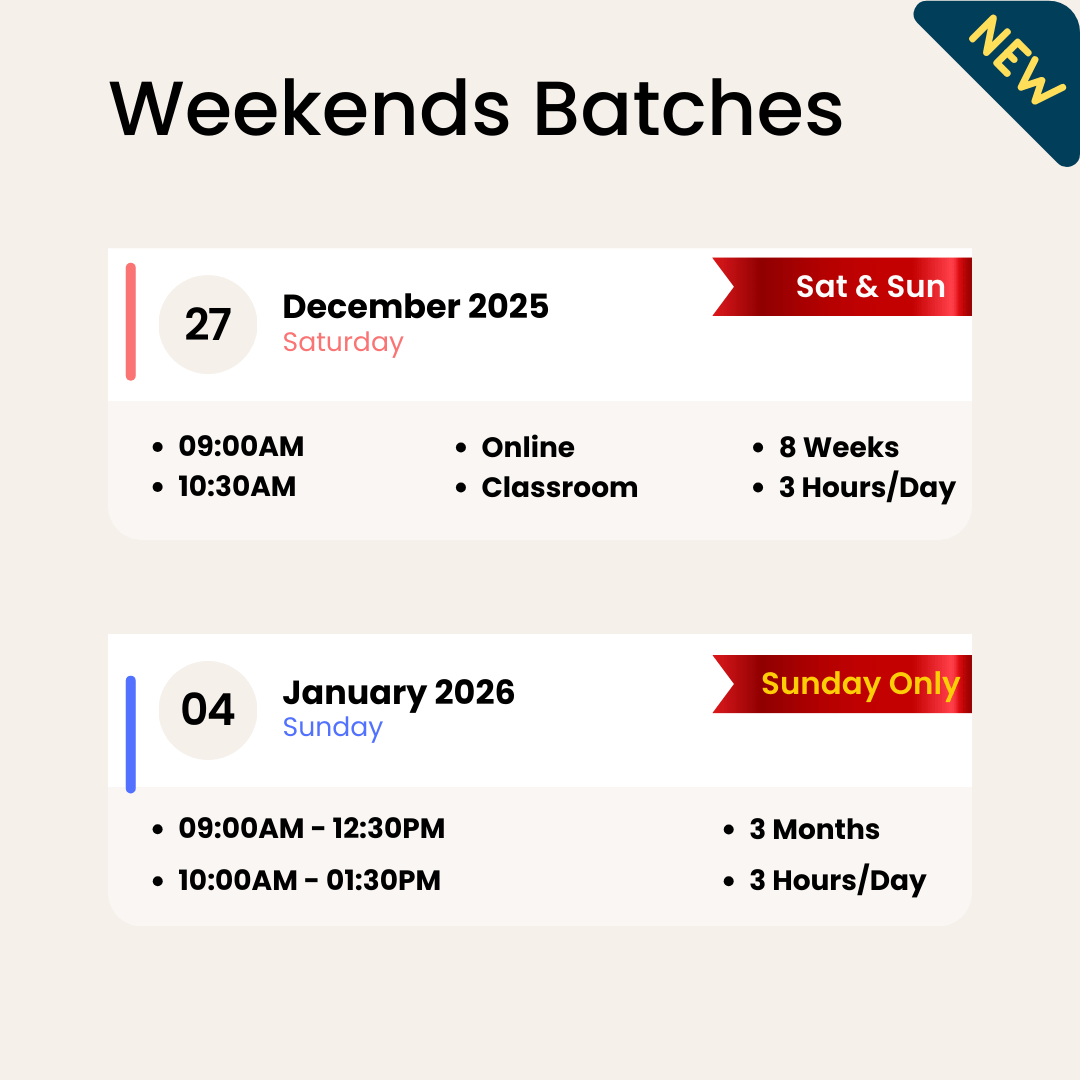 Weekends Batches

NEW

27 December 2025
Saturday

Sat & Sun

- 09:00AM
- 10:30AM

- Online
- Classroom

- 8 Weeks
- 3 Hours/Day

04 January 2026
Sunday

Sunday Only

- 09:00AM - 12:30PM
- 10:00AM - 01:30PM

- 3 Months
- 3 Hours/Day